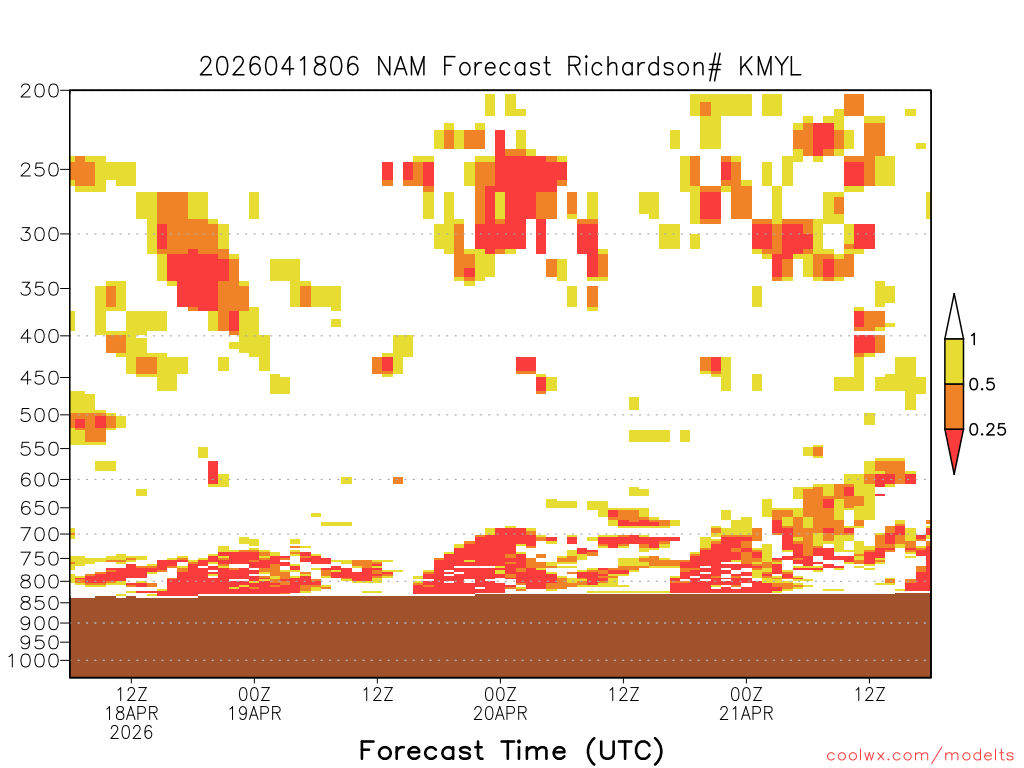 2026041806 NAM Forecast Richardson# KMYL

200
250
300
350
400
450
500
550
600
650
700
750
800
850
900
950
1000

1
0.5
0.25

12Z
18APR
2026

00Z
19APR

12Z

00Z
20APR

12Z

00Z
21APR

12Z

Forecast Time (UTC)

coolwx.com/modelts